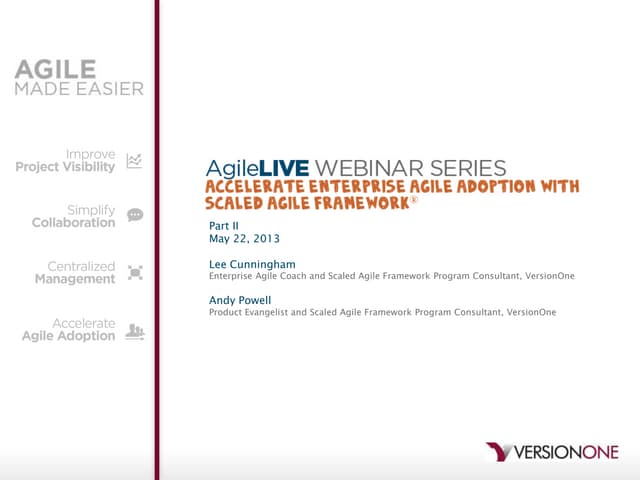 AGILE
MADE EASIER

Improve
Project Visibility

Simplify
Collaboration

Centralized
Management

Accelerate
Agile Adoption

AgileLIVE WEBINAR SERIES
ACCELERATE ENTERPRISE AGILE ADOPTION WITH SCALED AGILE FRAMEWORK®

Part II
May 22, 2013

Lee Cunningham
Enterprise Agile Coach and Scaled Agile Framework Program Consultant, VersionOne

Andy Powell
Product Evangelist and Scaled Agile Framework Program Consultant, VersionOne

VERSIONONE